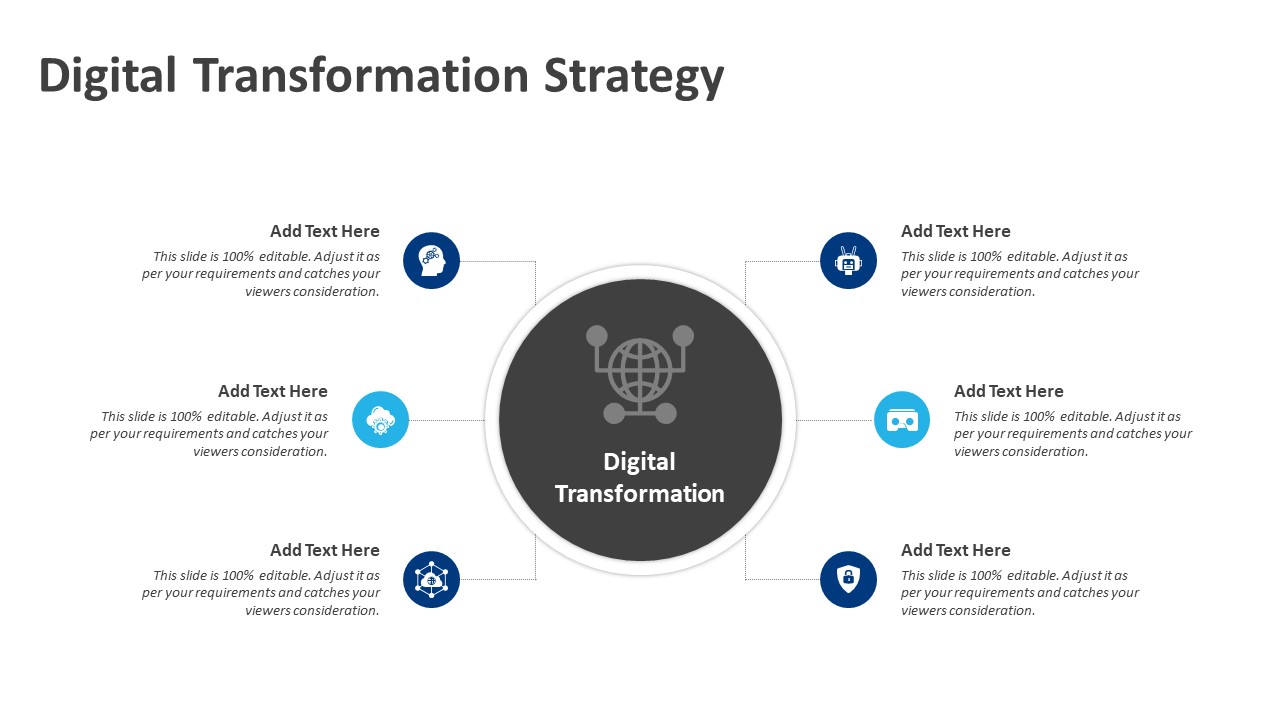 Digital Transformation Strategy

Add Text Here
This slide is 100% editable. Adjust it as per your requirements and catches your viewers consideration.

Add Text Here
This slide is 100% editable. Adjust it as per your requirements and catches your viewers consideration.

Add Text Here
This slide is 100% editable. Adjust it as per your requirements and catches your viewers consideration.

Digital Transformation

Add Text Here
This slide is 100% editable. Adjust it as per your requirements and catches your viewers consideration.

Add Text Here
This slide is 100% editable. Adjust it as per your requirements and catches your viewers consideration.

Add Text Here
This slide is 100% editable. Adjust it as per your requirements and catches your viewers consideration.